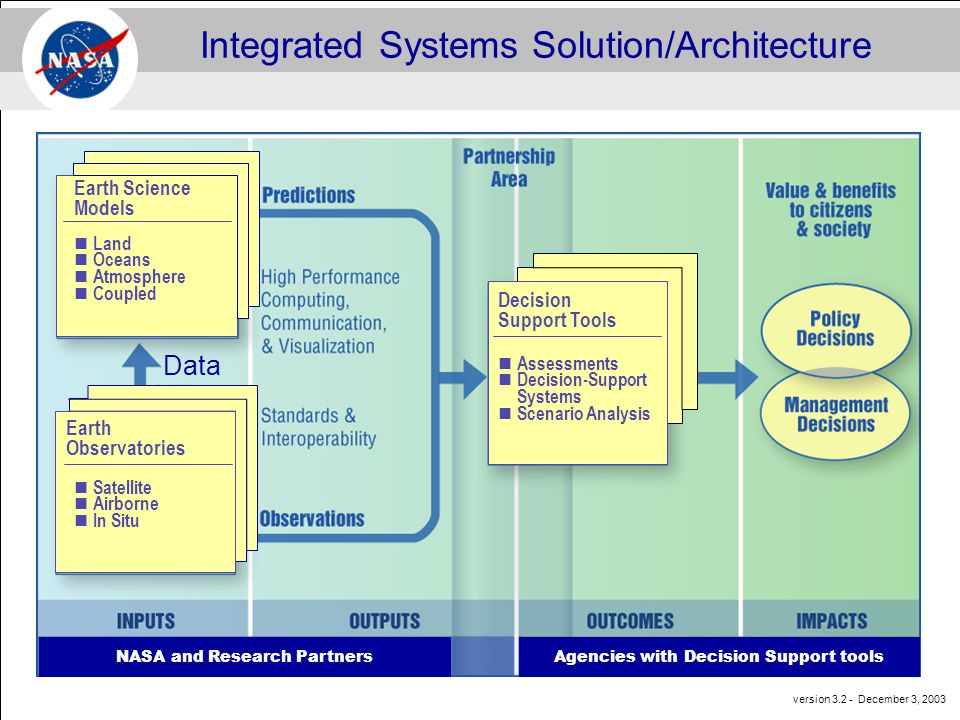 NASA

Integrated Systems Solution/Architecture

Earth Science Models
■ Land
■ Oceans
■ Atmosphere
■ Coupled

Data

Earth Observatories
■ Satellite
■ Airborne
■ In Situ

Predictions

High Performance Computing, Communication, & Visualization

Standards & Interoperability

Observations

Partnership Area

Decision Support Tools
■ Assessments
■ Decision-Support Systems
■ Scenario Analysis

Value & benefits to citizens & society

Policy Decisions

Management Decisions

INPUTS

OUTPUTS

OUTCOMES

IMPACTS

NASA and Research Partners

Agencies with Decision Support tools

version 3.2 - December 3, 2003